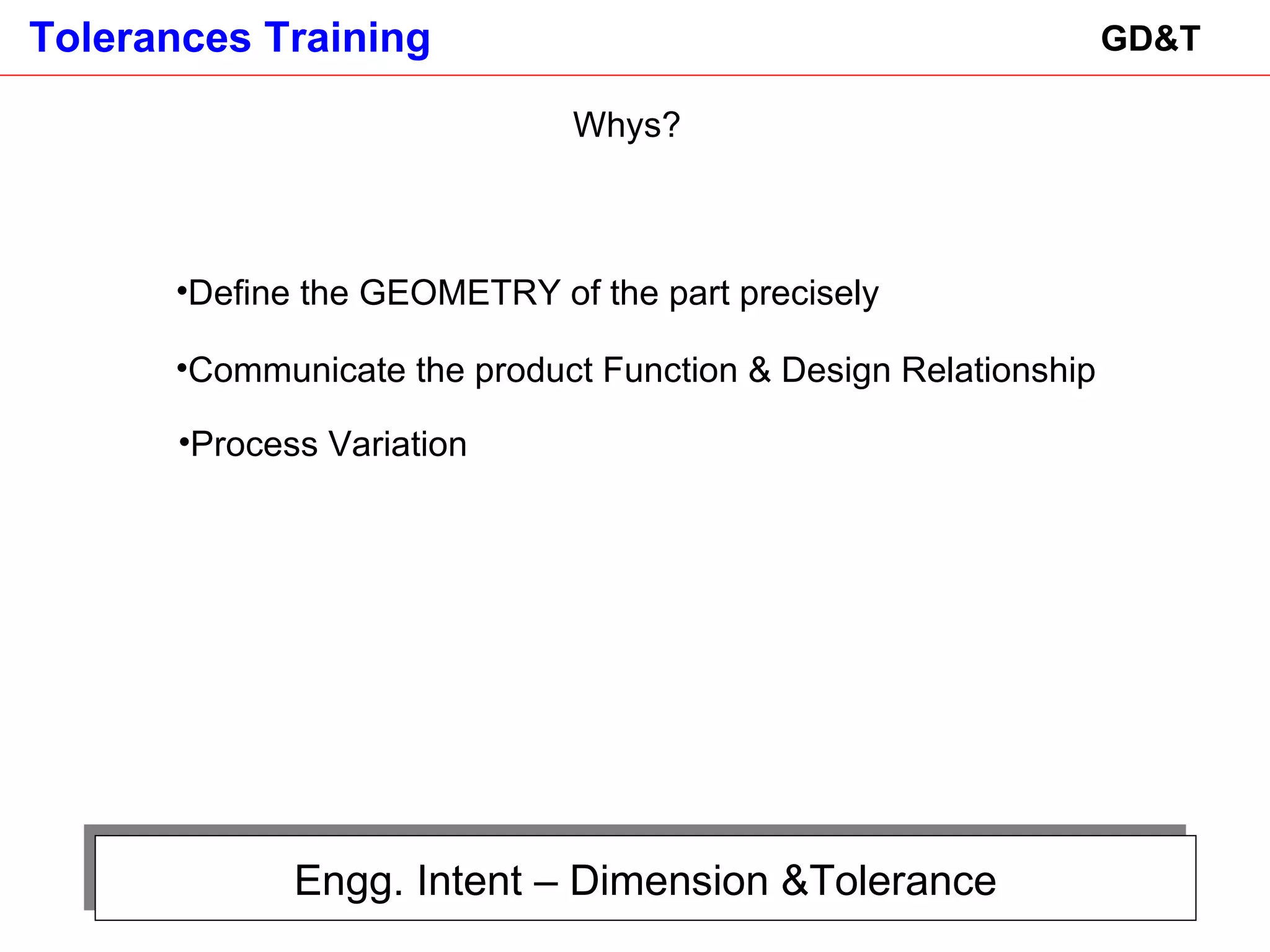 Tolerances Training

GD&T

Whys?

•Define the GEOMETRY of the part precisely

•Communicate the product Function & Design Relationship

•Process Variation

Engg. Intent – Dimension &Tolerance